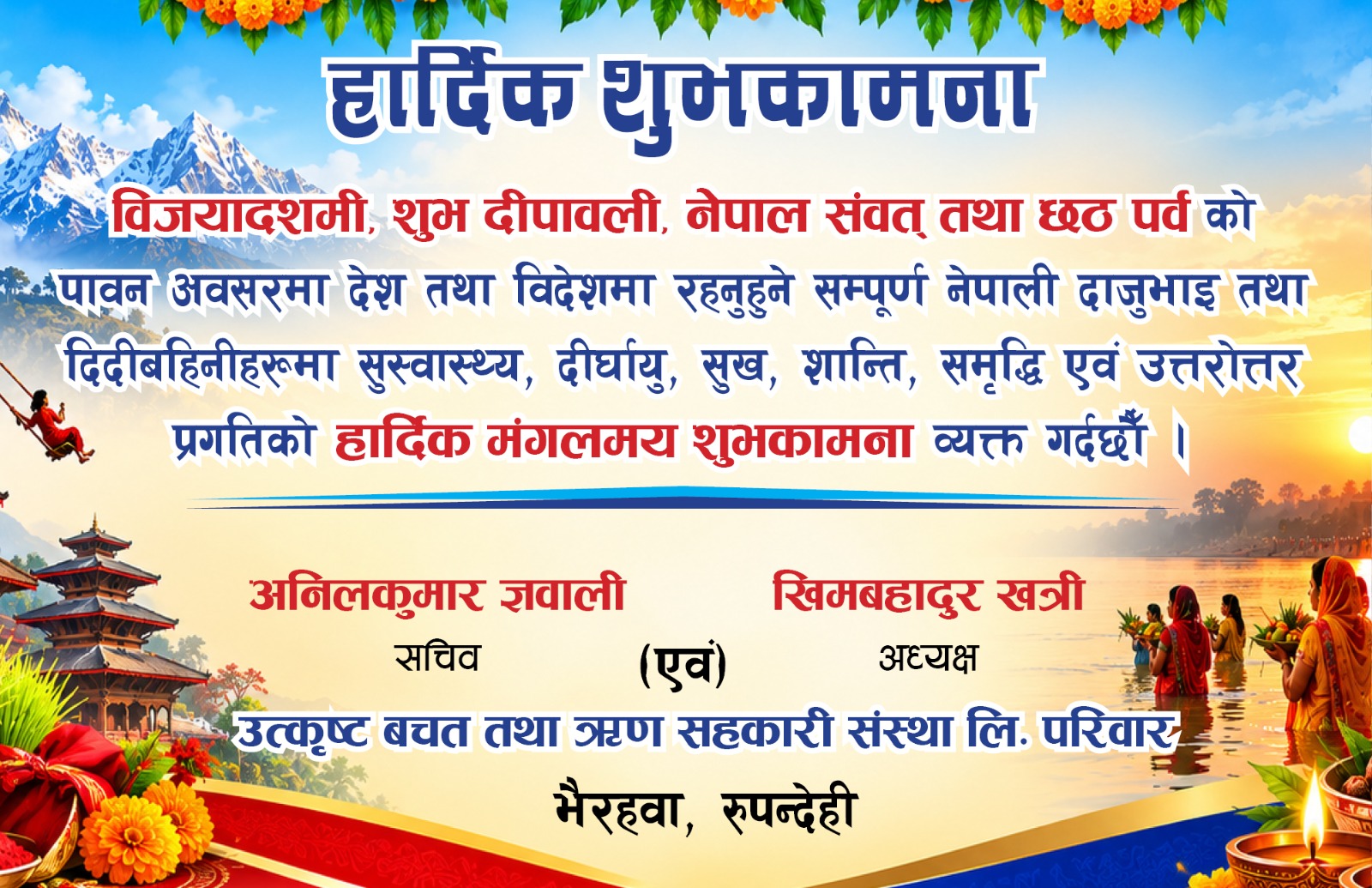 हार्दिक शुभकामना

विजयादशमी, शुभ दीपावली, नेपाल संवत् तथा छठ पर्व को पावन अवसरमा देश तथा विदेशमा रहनुहुने सम्पूर्ण नेपाली दाजुभाइ तथा दिदीबहिनीहरूमा सुस्वास्थ्य, दीर्घायु, सुख, शान्ति, समृद्धि एवं उत्तरोत्तर प्रगतिको हार्दिक मंगलमय शुभकामना व्यक्त गर्दछौं ।

अनिलकुमार ज्ञवाली
सचिव

(एवं)

खिमबहादुर खत्री
अध्यक्ष

उत्कृष्ट बचत तथा ऋण सहकारी संस्था लि. परिवार

भैरहवा, रुपन्देही